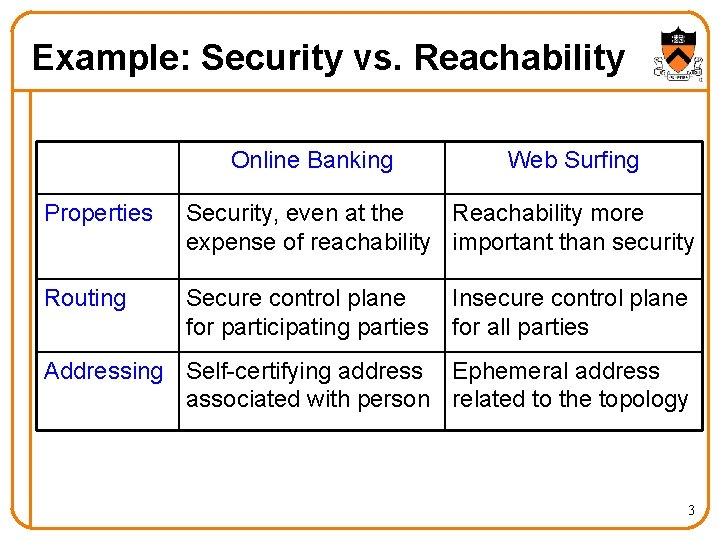 Example: Security vs. Reachability

| | Online Banking | Web Surfing |
|---|---|---|
| Properties | Security, even at the expense of reachability | Reachability more important than security |
| Routing | Secure control plane for participating parties | Insecure control plane for all parties |
| Addressing | Self-certifying address associated with person | Ephemeral address related to the topology |

3